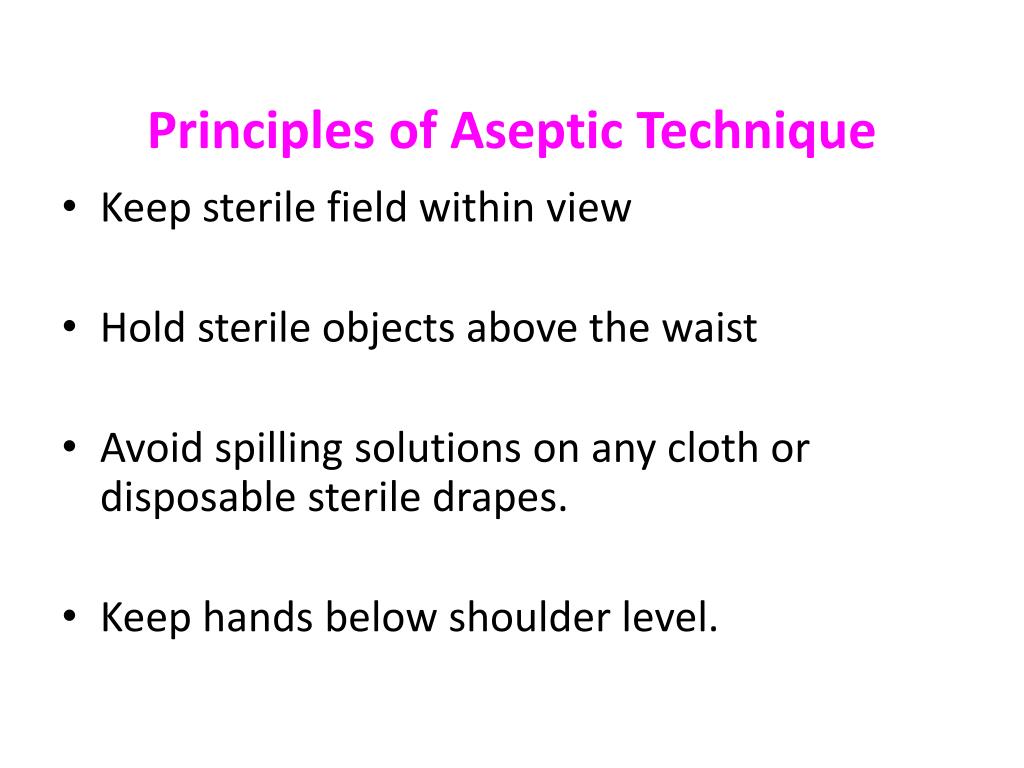 Principles of Aseptic Technique

• Keep sterile field within view

• Hold sterile objects above the waist

• Avoid spilling solutions on any cloth or disposable sterile drapes.

• Keep hands below shoulder level.